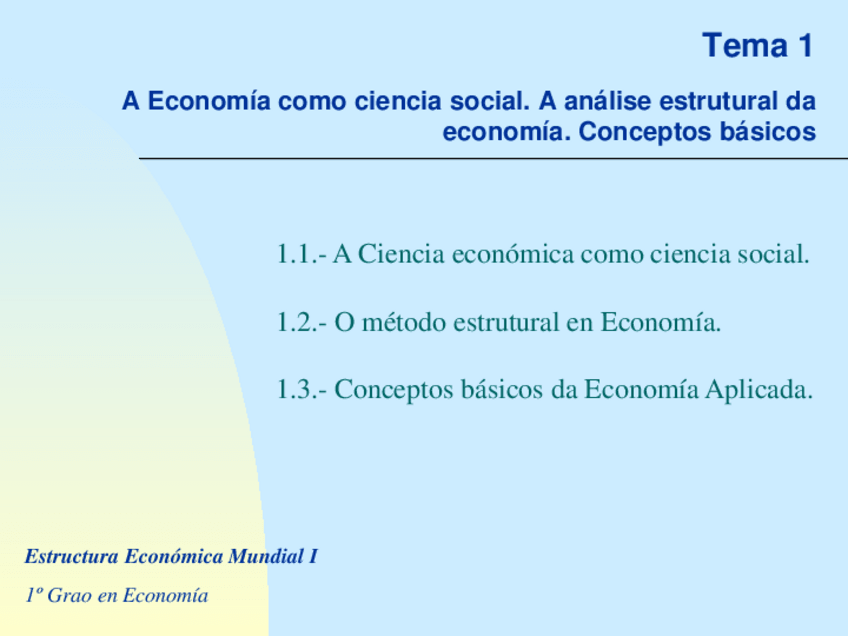 Tema 1

A Economía como ciencia social. A análise estrutural da economía. Conceptos básicos

1.1.- A Ciencia económica como ciencia social.

1.2.- O método estrutural en Economía.

1.3.- Conceptos básicos da Economía Aplicada.

Estructura Económica Mundial I

1º Grao en Economía